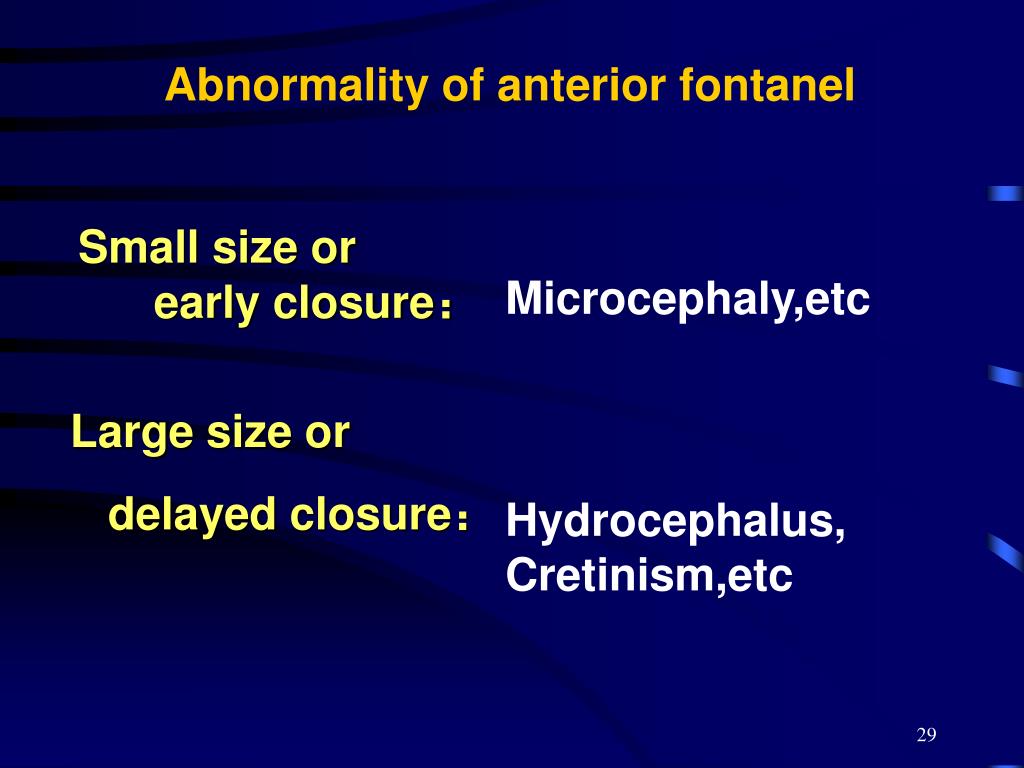 Abnormality of anterior fontanel

Small size or early closure： Microcephaly,etc

Large size or delayed closure： Hydrocephalus, Cretinism,etc

29